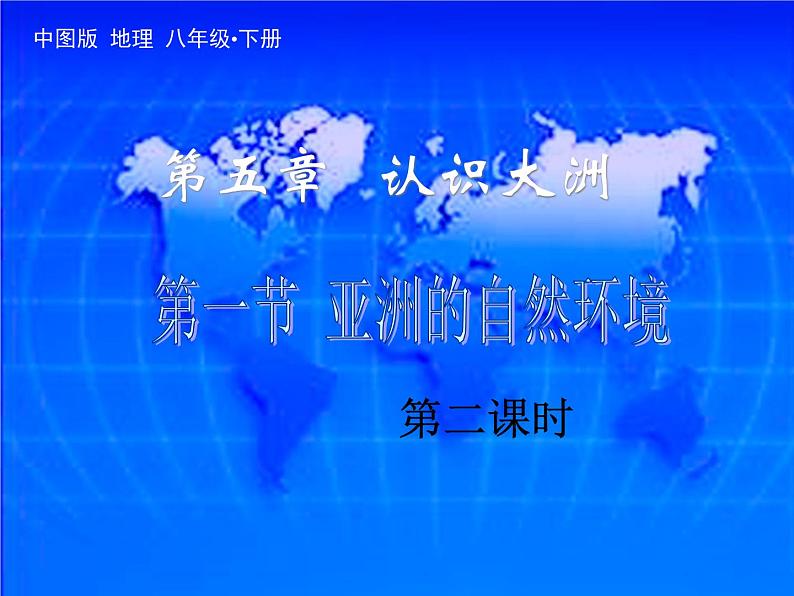 中图版 地理 八年级·下册

第五章 认识大洲

第一节 亚洲的自然环境

第二课时